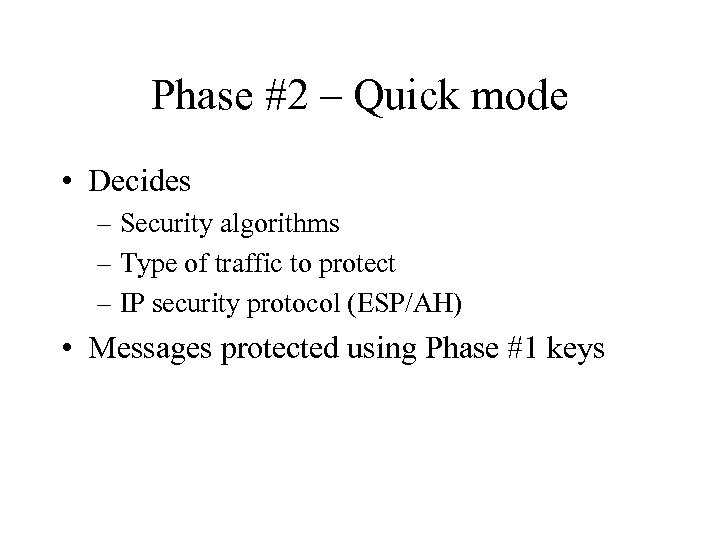 Phase #2 – Quick mode

• Decides
  – Security algorithms
  – Type of traffic to protect
  – IP security protocol (ESP/AH)
• Messages protected using Phase #1 keys